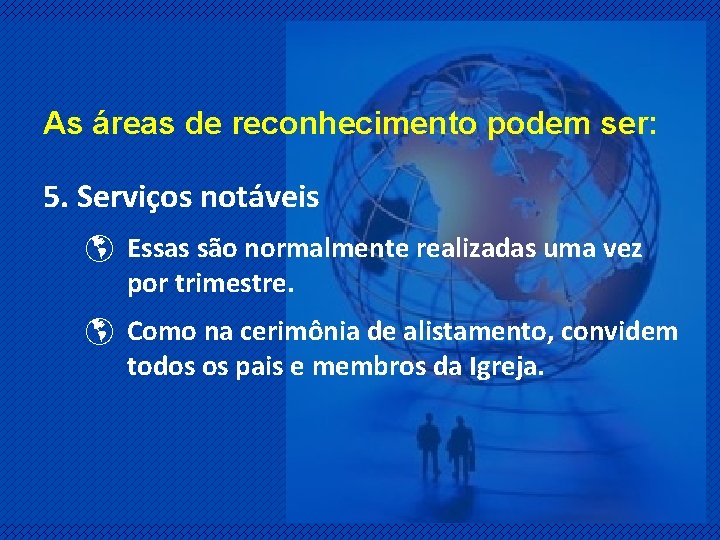 As áreas de reconhecimento podem ser:

5. Serviços notáveis

Essas são normalmente realizadas uma vez por trimestre.

Como na cerimônia de alistamento, convidem todos os pais e membros da Igreja.